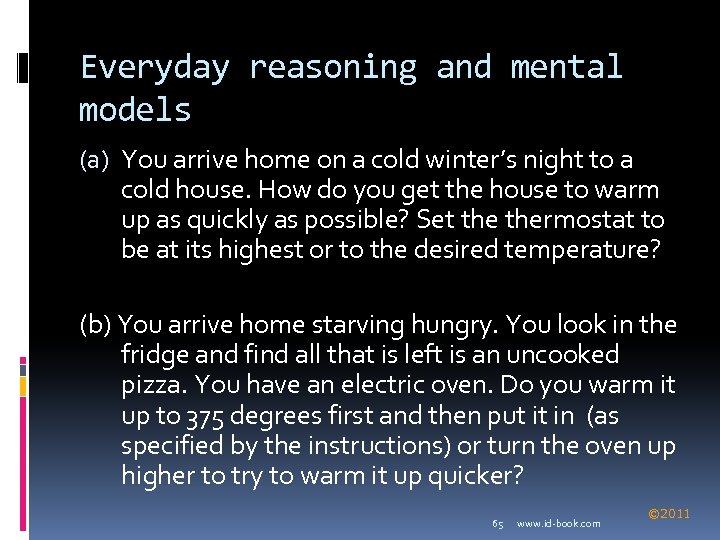 Everyday reasoning and mental models

(a) You arrive home on a cold winter's night to a cold house. How do you get the house to warm up as quickly as possible? Set the thermostat to be at its highest or to the desired temperature?

(b) You arrive home starving hungry. You look in the fridge and find all that is left is an uncooked pizza. You have an electric oven. Do you warm it up to 375 degrees first and then put it in (as specified by the instructions) or turn the oven up higher to try to warm it up quicker?

65 www.id-book.com

©2011